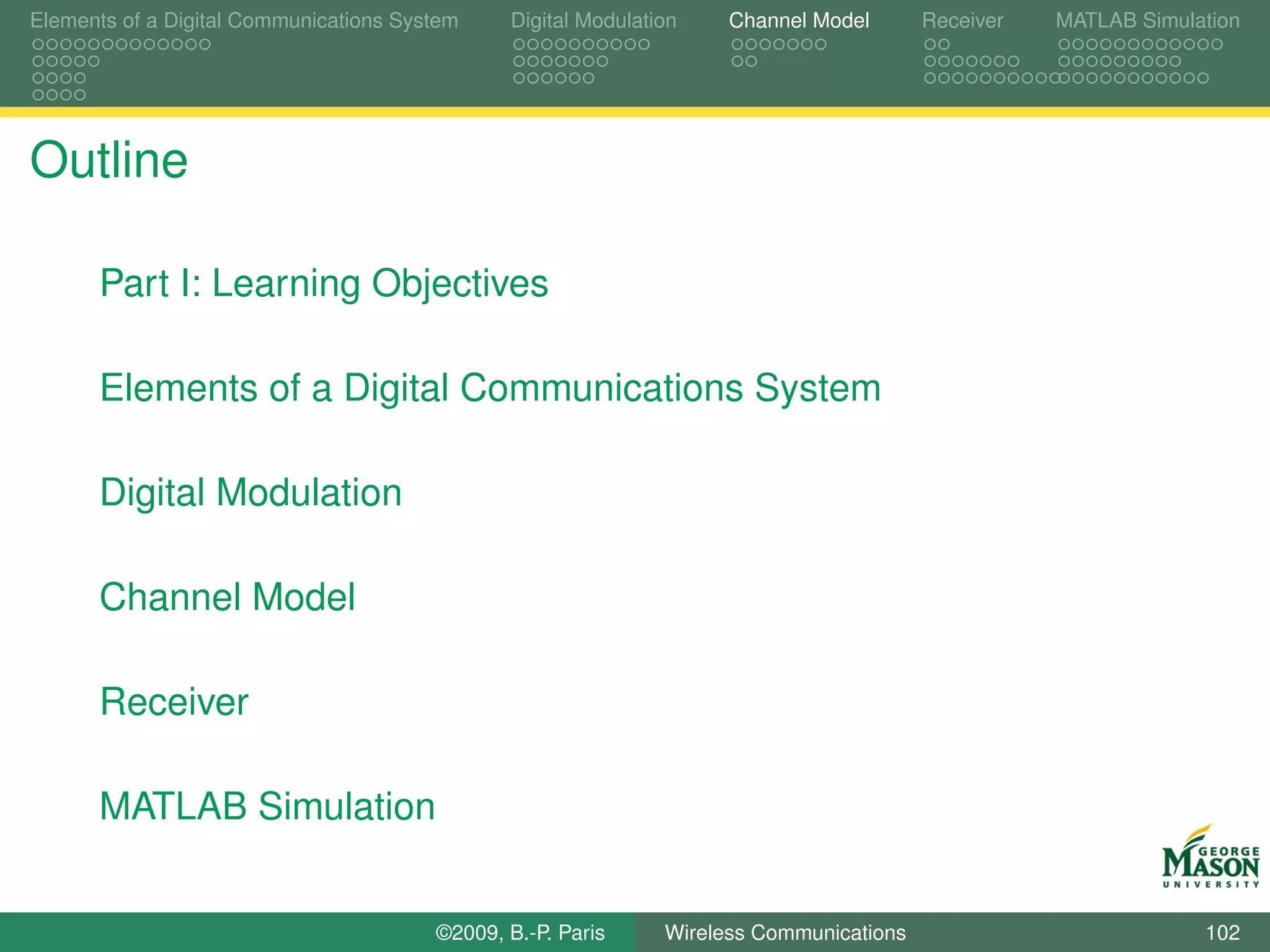 Elements of a Digital Communications System Digital Modulation Channel Model Receiver MATLAB Simulation

Outline

Part I: Learning Objectives

Elements of a Digital Communications System

Digital Modulation

Channel Model

Receiver

MATLAB Simulation

GEORGE MASON UNIVERSITY

©2009, B.-P. Paris Wireless Communications 102